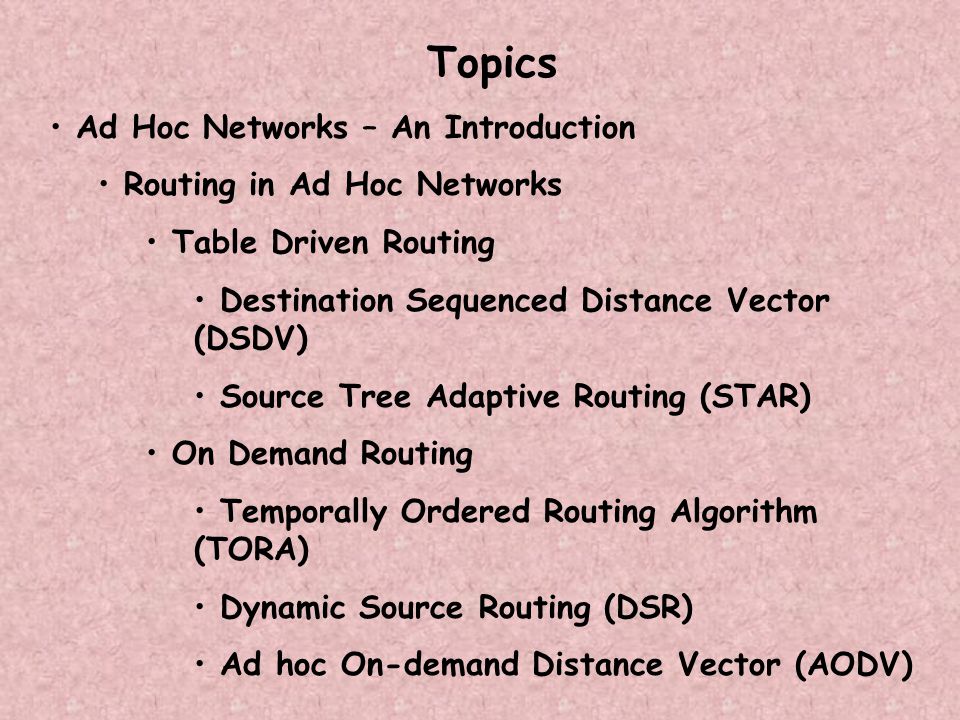 Topics

• Ad Hoc Networks – An Introduction

• Routing in Ad Hoc Networks

• Table Driven Routing

• Destination Sequenced Distance Vector (DSDV)

• Source Tree Adaptive Routing (STAR)

• On Demand Routing

• Temporally Ordered Routing Algorithm (TORA)

• Dynamic Source Routing (DSR)

• Ad hoc On-demand Distance Vector (AODV)